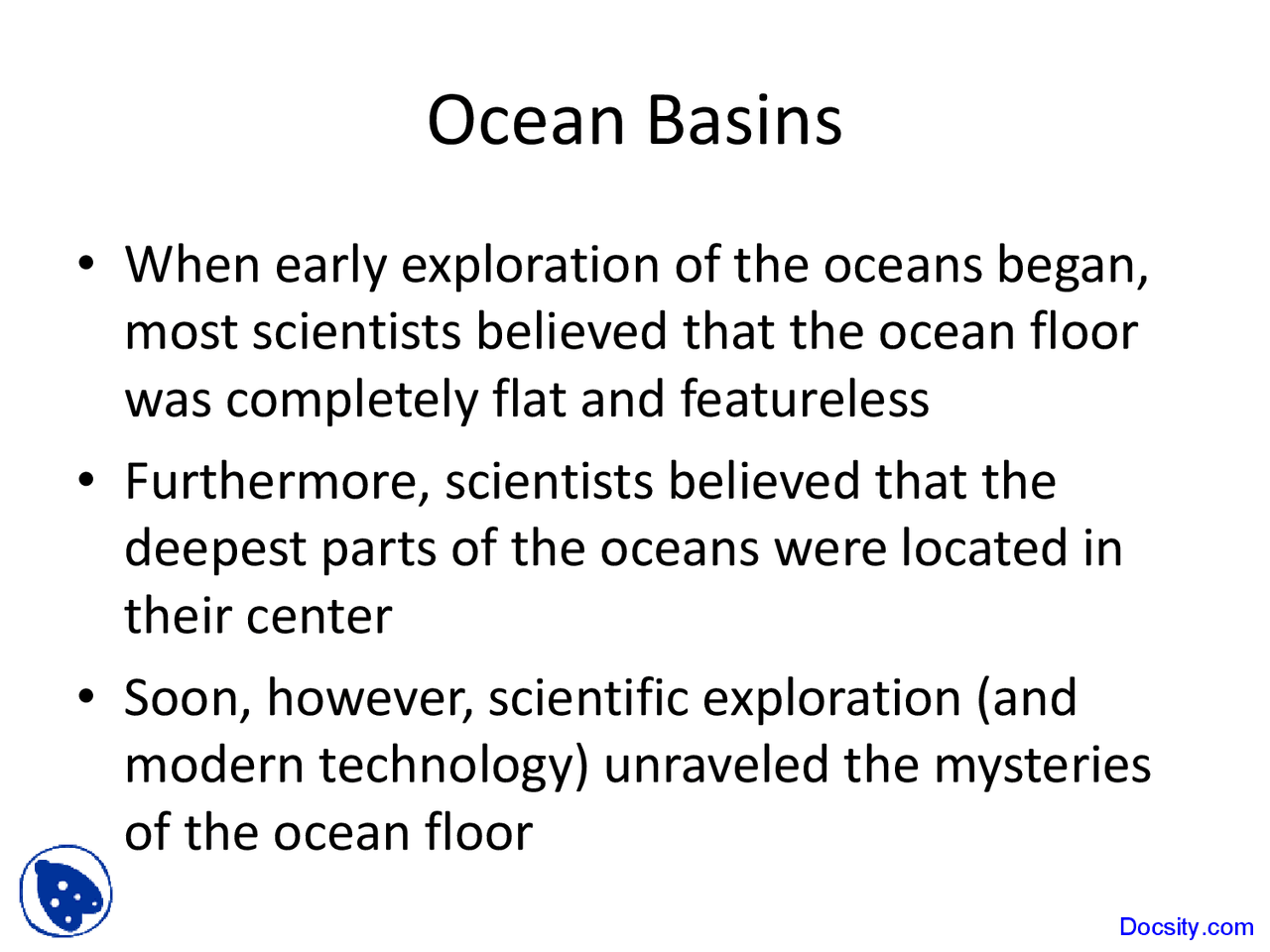 Ocean Basins

• When early exploration of the oceans began, most scientists believed that the ocean floor was completely flat and featureless

• Furthermore, scientists believed that the deepest parts of the oceans were located in their center

• Soon, however, scientific exploration (and modern technology) unraveled the mysteries of the ocean floor

Docsity.com